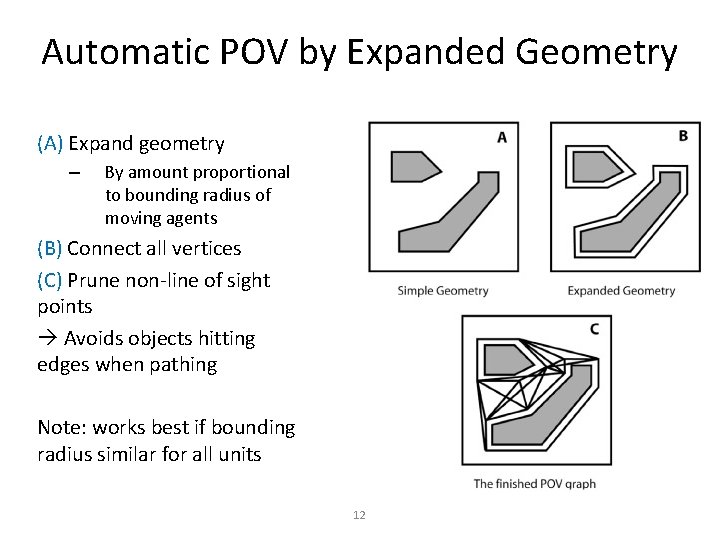 Automatic POV by Expanded Geometry

(A) Expand geometry

– By amount proportional to bounding radius of moving agents

(B) Connect all vertices

(C) Prune non-line of sight points

→ Avoids objects hitting edges when pathing

Note: works best if bounding radius similar for all units

A

Simple Geometry

B

Expanded Geometry

C

The finished POV graph

12